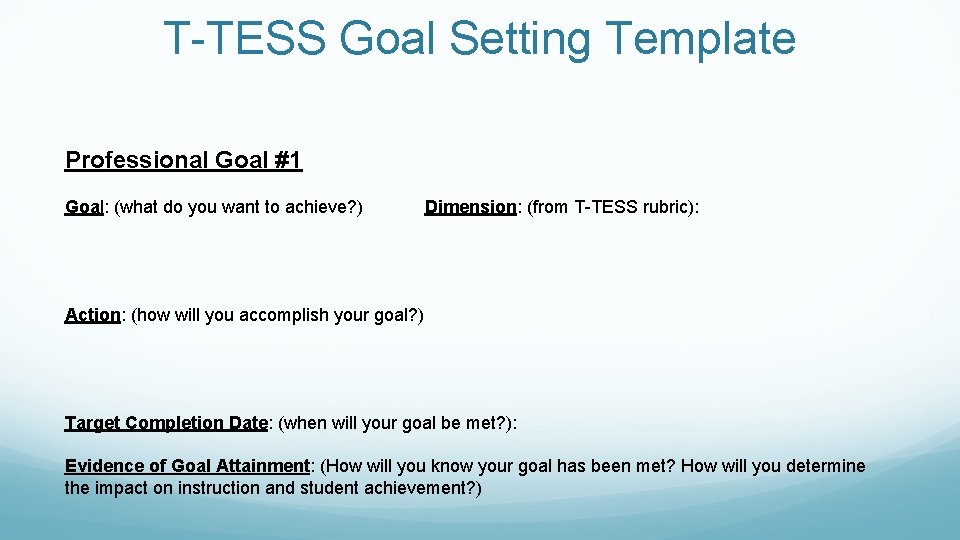 T-TESS Goal Setting Template

Professional Goal #1

Goal: (what do you want to achieve?)

Dimension: (from T-TESS rubric):

Action: (how will you accomplish your goal?)

Target Completion Date: (when will your goal be met?):

Evidence of Goal Attainment: (How will you know your goal has been met? How will you determine the impact on instruction and student achievement?)